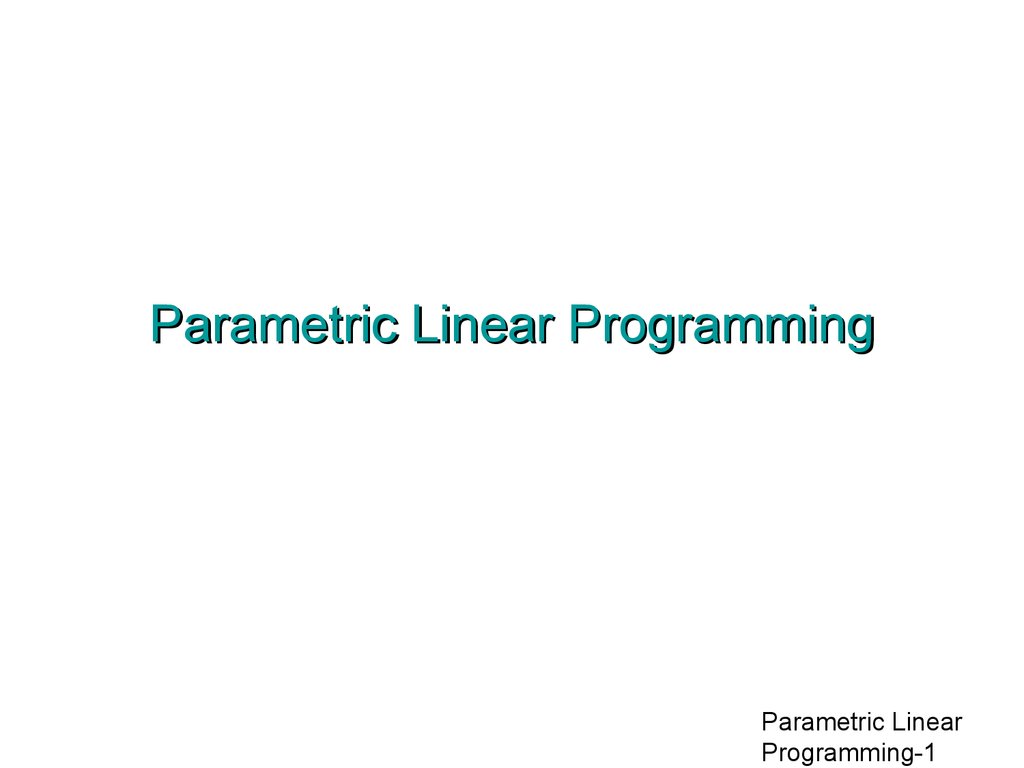 Parametric Linear Programming

Parametric Linear Programming-1